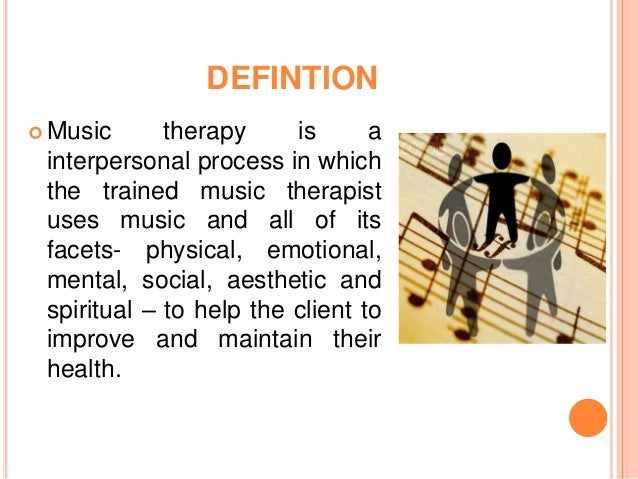 DEFINTION

Music therapy is a interpersonal process in which the trained music therapist uses music and all of its facets- physical, emotional, mental, social, aesthetic and spiritual – to help the client to improve and maintain their health.